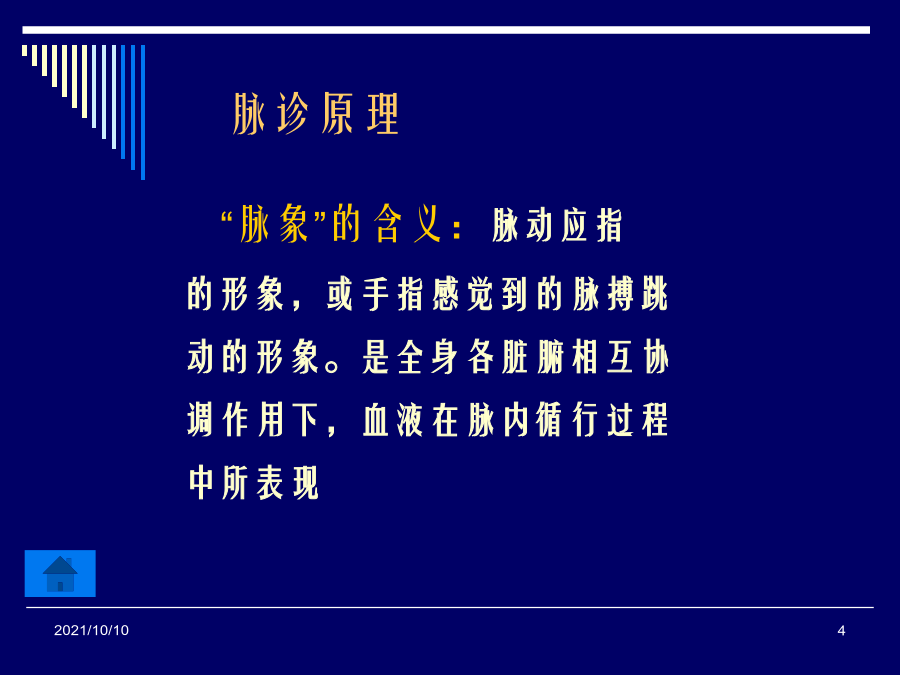 脉诊原理

“脉象”的含义：脉动应指的形象，或手指感觉到的脉搏跳动的形象。是全身各脏腑相互协调作用下，血液在脉内循行过程中所表现

2021/10/10

4